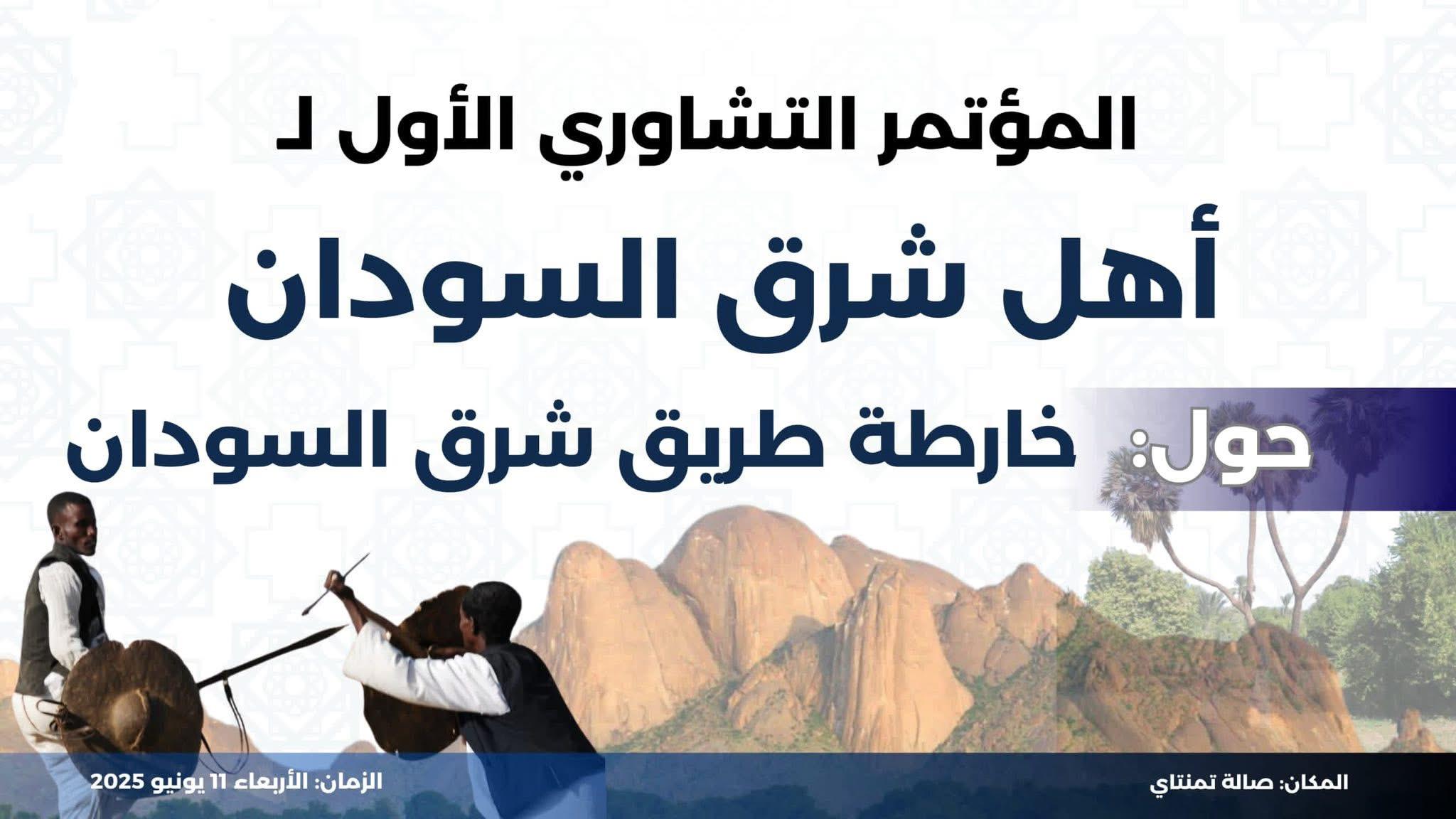 المؤتمر التشاوري الأول لـ

أهل شرق السودان

حول: خارطة طريق شرق السودان

المكان: صالة تمنتاي

الزمان: الأربعاء 11 يونيو 2025